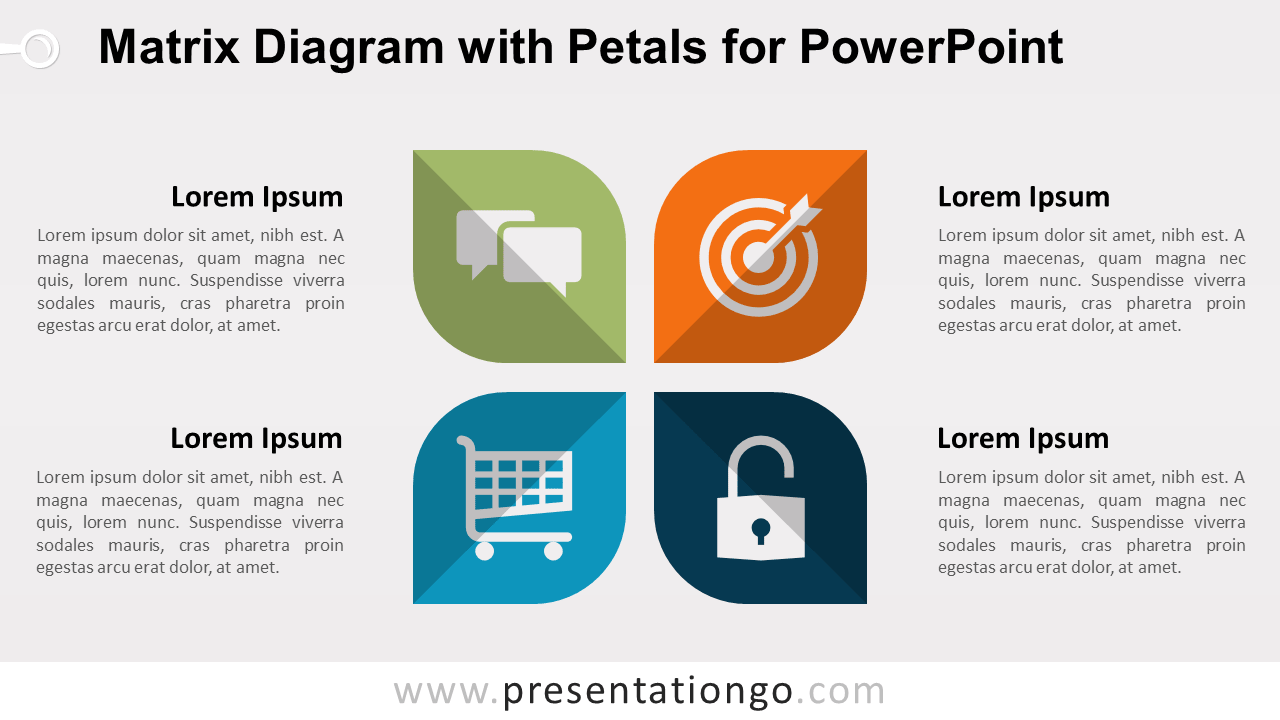 Matrix Diagram with Petals for PowerPoint

Lorem Ipsum

Lorem ipsum dolor sit amet, nibh est. A magna maecenas, quam magna nec quis, lorem nunc. Suspendisse viverra sodales mauris, cras pharetra proin egestas arcu erat dolor, at amet.

Lorem Ipsum

Lorem ipsum dolor sit amet, nibh est. A magna maecenas, quam magna nec quis, lorem nunc. Suspendisse viverra sodales mauris, cras pharetra proin egestas arcu erat dolor, at amet.

Lorem Ipsum

Lorem ipsum dolor sit amet, nibh est. A magna maecenas, quam magna nec quis, lorem nunc. Suspendisse viverra sodales mauris, cras pharetra proin egestas arcu erat dolor, at amet.

Lorem Ipsum

Lorem ipsum dolor sit amet, nibh est. A magna maecenas, quam magna nec quis, lorem nunc. Suspendisse viverra sodales mauris, cras pharetra proin egestas arcu erat dolor, at amet.

www.presentationgo.com